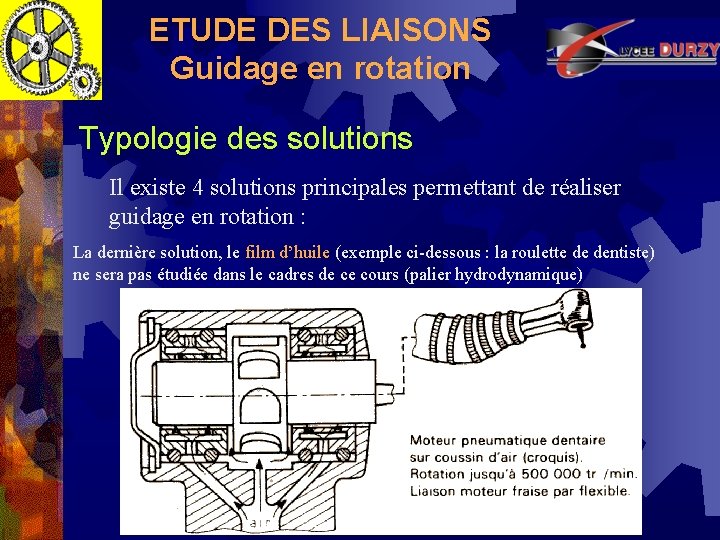 ETUDE DES LIAISONS
Guidage en rotation

LYCEE DURZY

Typologie des solutions

Il existe 4 solutions principales permettant de réaliser guidage en rotation :

La dernière solution, le film d'huile (exemple ci-dessous : la roulette de dentiste) ne sera pas étudiée dans le cadres de ce cours (palier hydrodynamique)

Moteur pneumatique dentaire sur coussin d'air (croquis). Rotation jusqu'à 500 000 tr /min. Liaison moteur fraise par flexible.

air